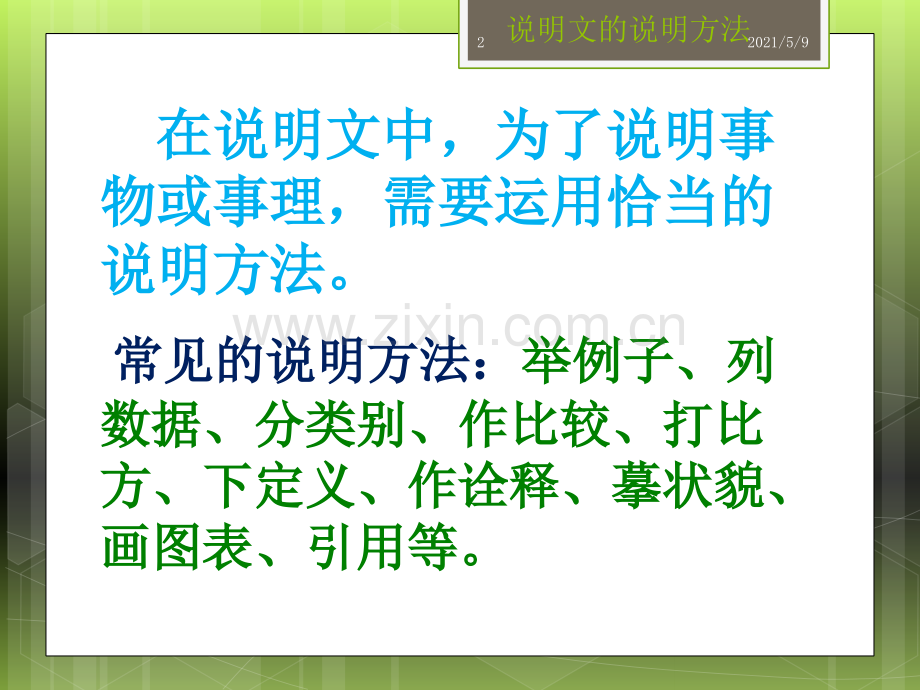 2 说明文的说明方法 2021/5/9

在说明文中，为了说明事物或事理，需要运用恰当的说明方法。

www.zixin.com.cn

常见的说明方法：举例子、列数据、分类别、作比较、打比方、下定义、作诠释、摹状貌、画图表、引用等。